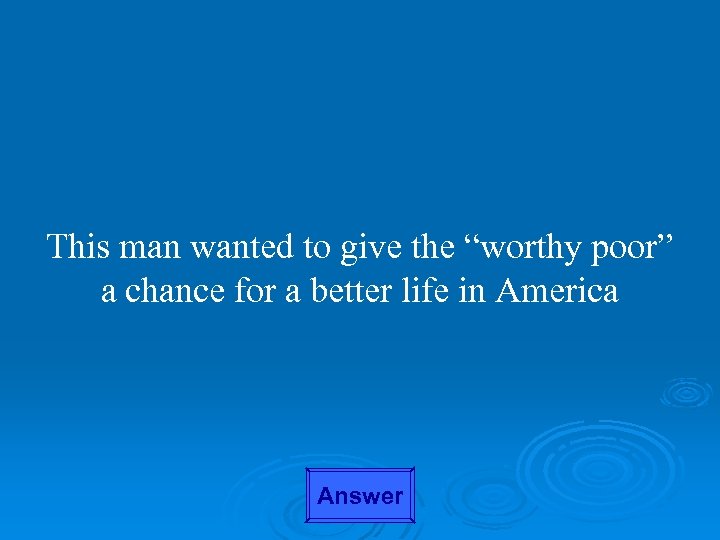 This man wanted to give the “worthy poor” a chance for a better life in America

Answer